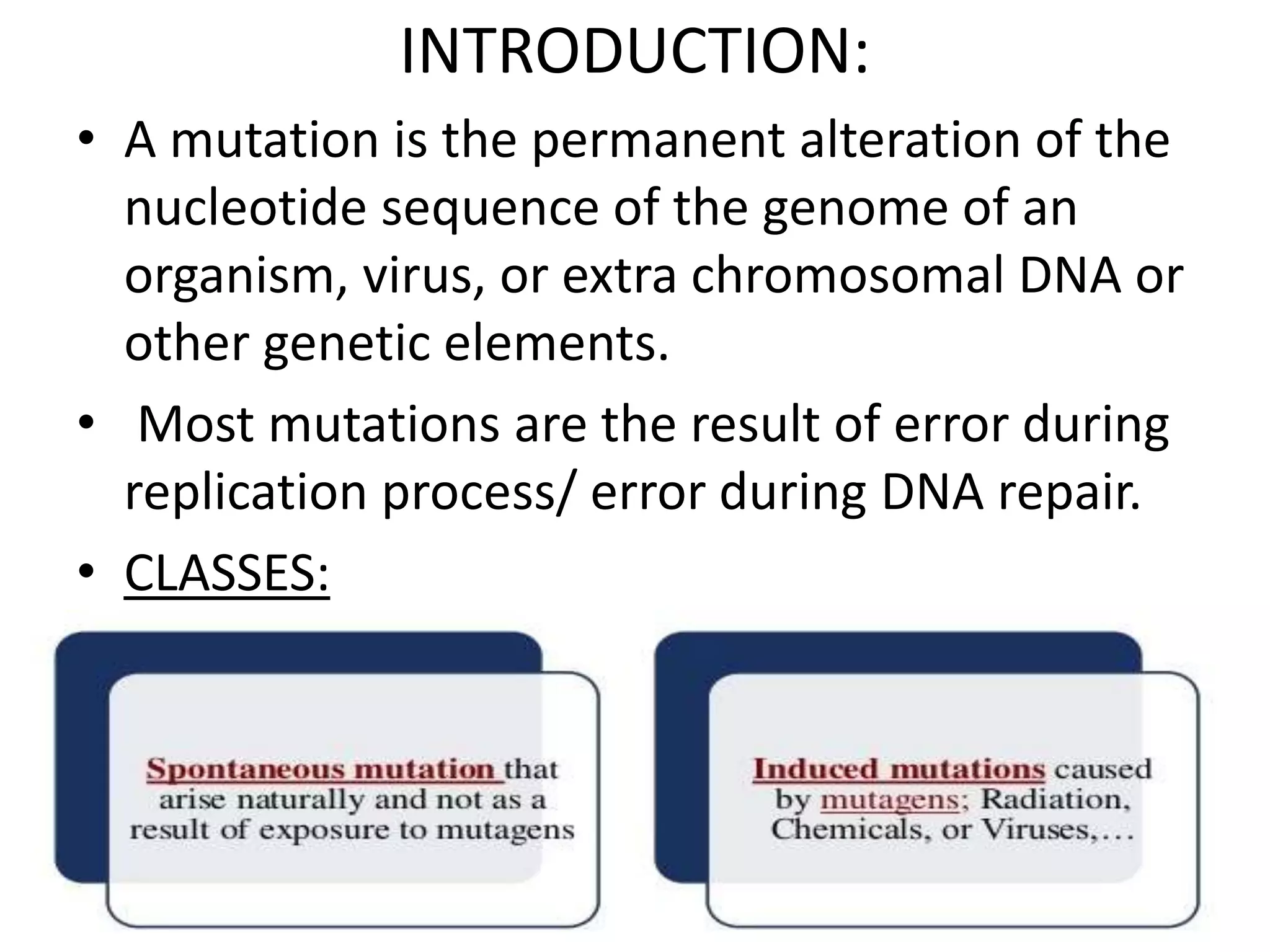 INTRODUCTION:

• A mutation is the permanent alteration of the nucleotide sequence of the genome of an organism, virus, or extra chromosomal DNA or other genetic elements.

• Most mutations are the result of error during replication process/ error during DNA repair.

• CLASSES:

Spontaneous mutation that arise naturally and not as a result of exposure to mutagens

Induced mutations caused by mutagens; Radiation, Chemicals, or Viruses,…